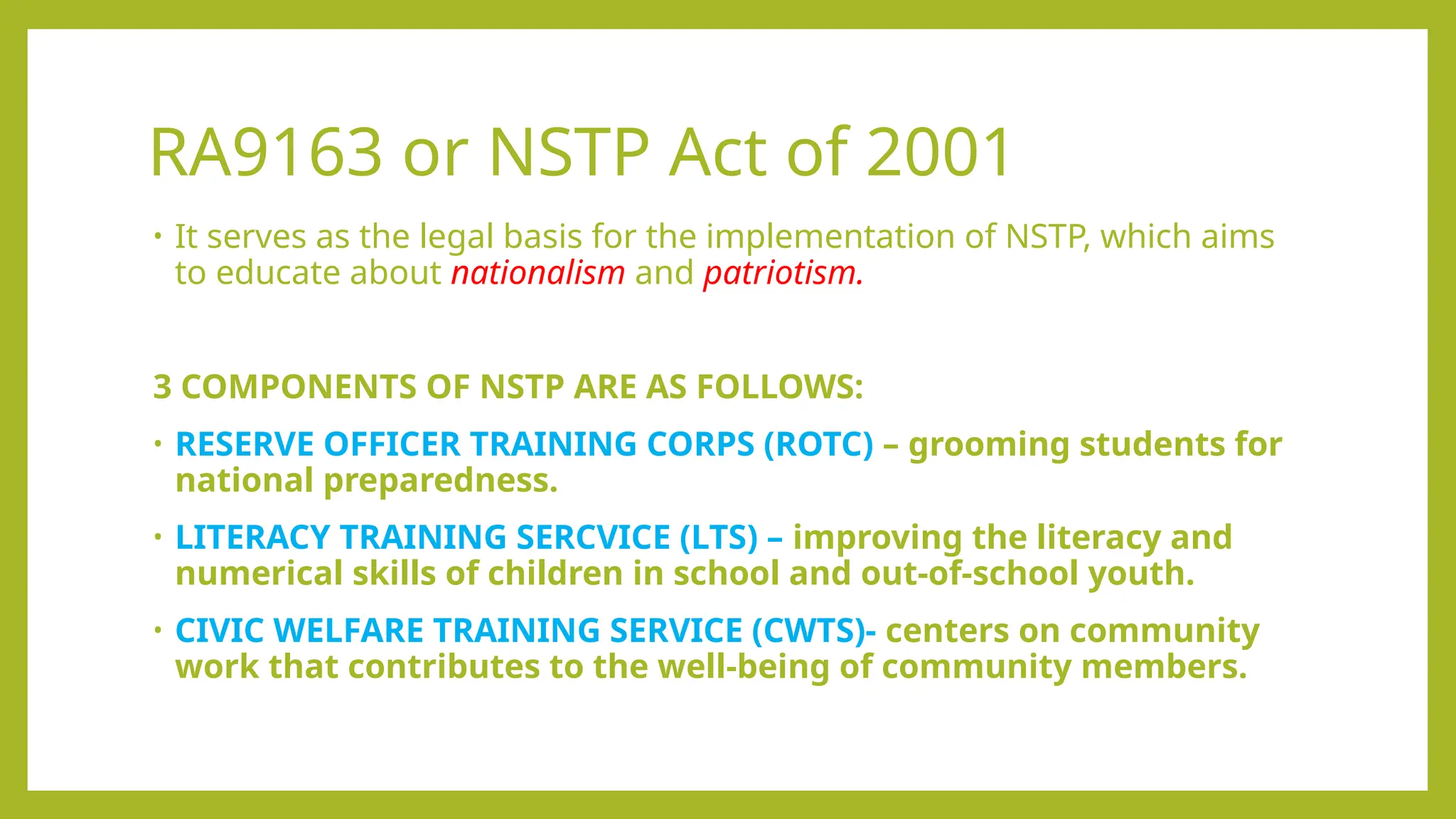 RA9163 or NSTP Act of 2001

• It serves as the legal basis for the implementation of NSTP, which aims to educate about nationalism and patriotism.

3 COMPONENTS OF NSTP ARE AS FOLLOWS:

• RESERVE OFFICER TRAINING CORPS (ROTC) – grooming students for national preparedness.

• LITERACY TRAINING SERCVICE (LTS) – improving the literacy and numerical skills of children in school and out-of-school youth.

• CIVIC WELFARE TRAINING SERVICE (CWTS)- centers on community work that contributes to the well-being of community members.